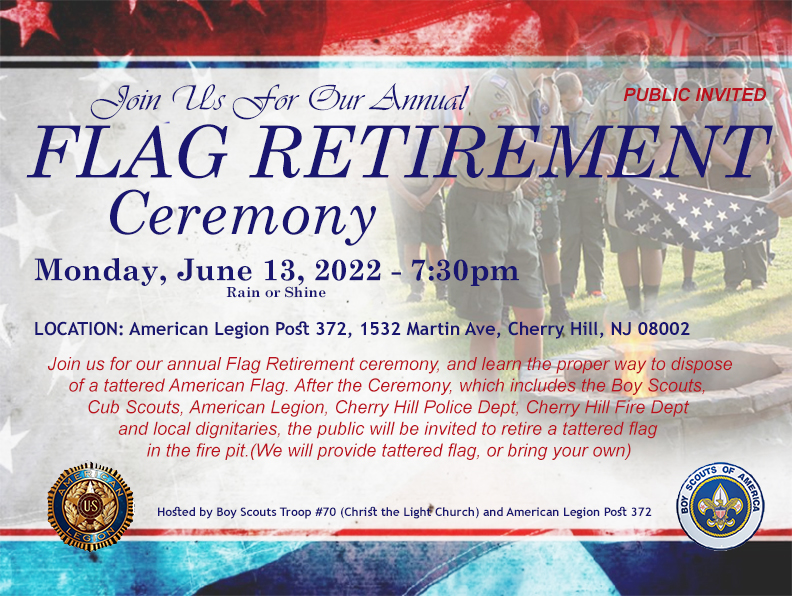 Join Us For Our Annual

PUBLIC INVITED

FLAG RETIREMENT

Ceremony

Monday, June 13, 2022 - 7:30pm

Rain or Shine

LOCATION: American Legion Post 372, 1532 Martin Ave, Cherry Hill, NJ 08002

Join us for our annual Flag Retirement ceremony, and learn the proper way to dispose of a tattered American Flag. After the Ceremony, which includes the Boy Scouts, Cub Scouts, American Legion, Cherry Hill Police Dept, Cherry Hill Fire Dept and local dignitaries, the public will be invited to retire a tattered flag in the fire pit.(We will provide tattered flag, or bring your own)

AMERICAN LEGION US

Hosted by Boy Scouts Troop #70 (Christ the Light Church) and American Legion Post 372

BOY SCOUTS OF AMERICA